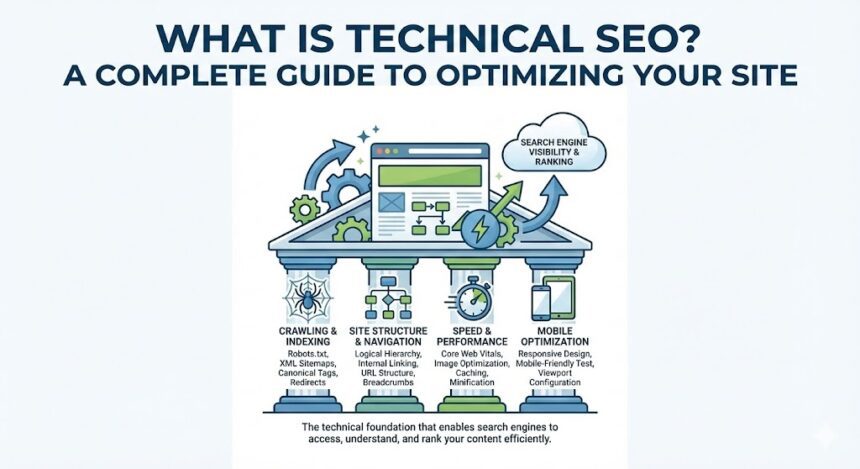 WHAT IS TECHNICAL SEO?
A COMPLETE GUIDE TO OPTIMIZING YOUR SITE

SEARCH ENGINE VISIBILITY & RANKING

CRAWLING & INDEXING
Robots.txt, XML Sitemaps, Canonical Tags, Redirects

SITE STRUCTURE & NAVIGATION
Logical Hierarchy, Internal Linking, URL Structure, Breadcrumbs

SPEED & PERFORMANCE
Core Web Vitals, Image Optimization, Caching, Minification

MOBILE OPTIMIZATION
Responsive Design, Mobile-Friendly Test, Viewport Configuration

The technical foundation that enables search engines to access, understand, and rank your content efficiently.